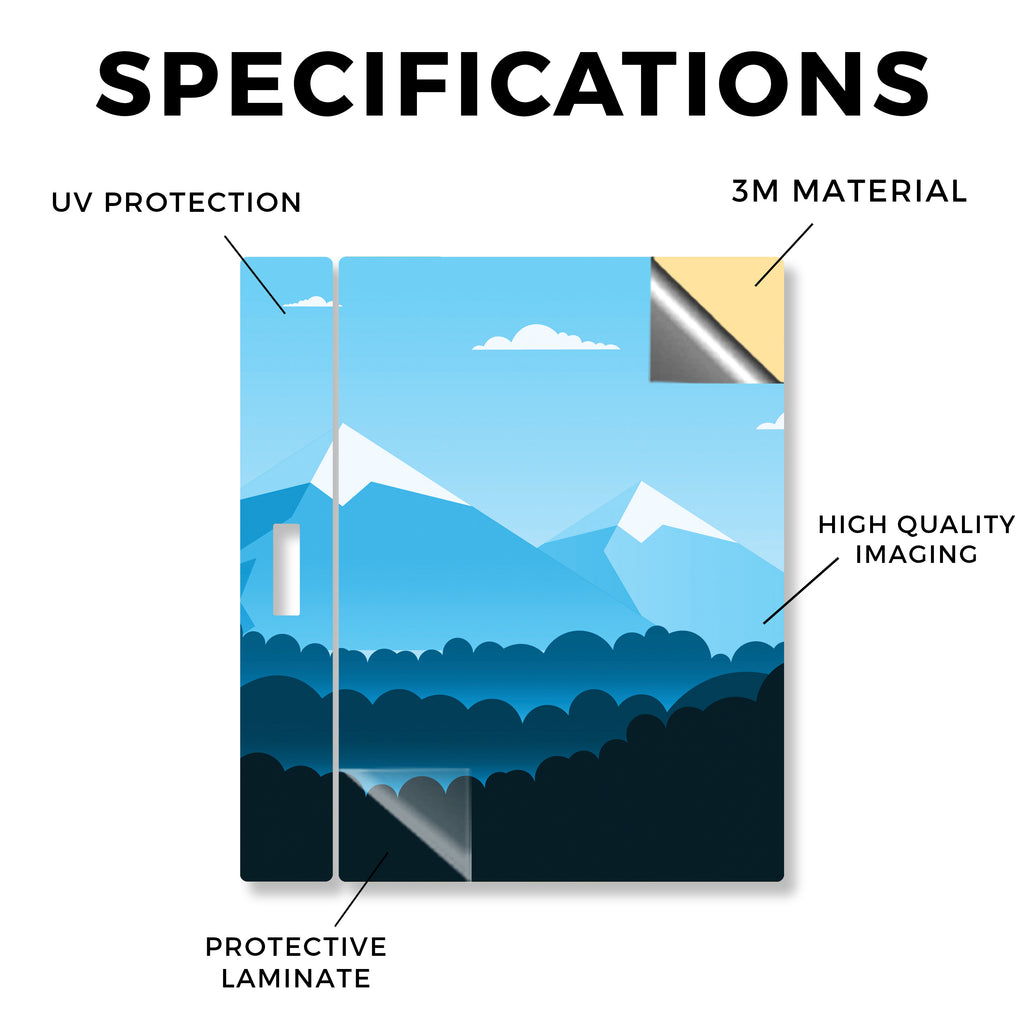 SPECIFICATIONS

UV PROTECTION

3M MATERIAL

HIGH QUALITY IMAGING

PROTECTIVE LAMINATE